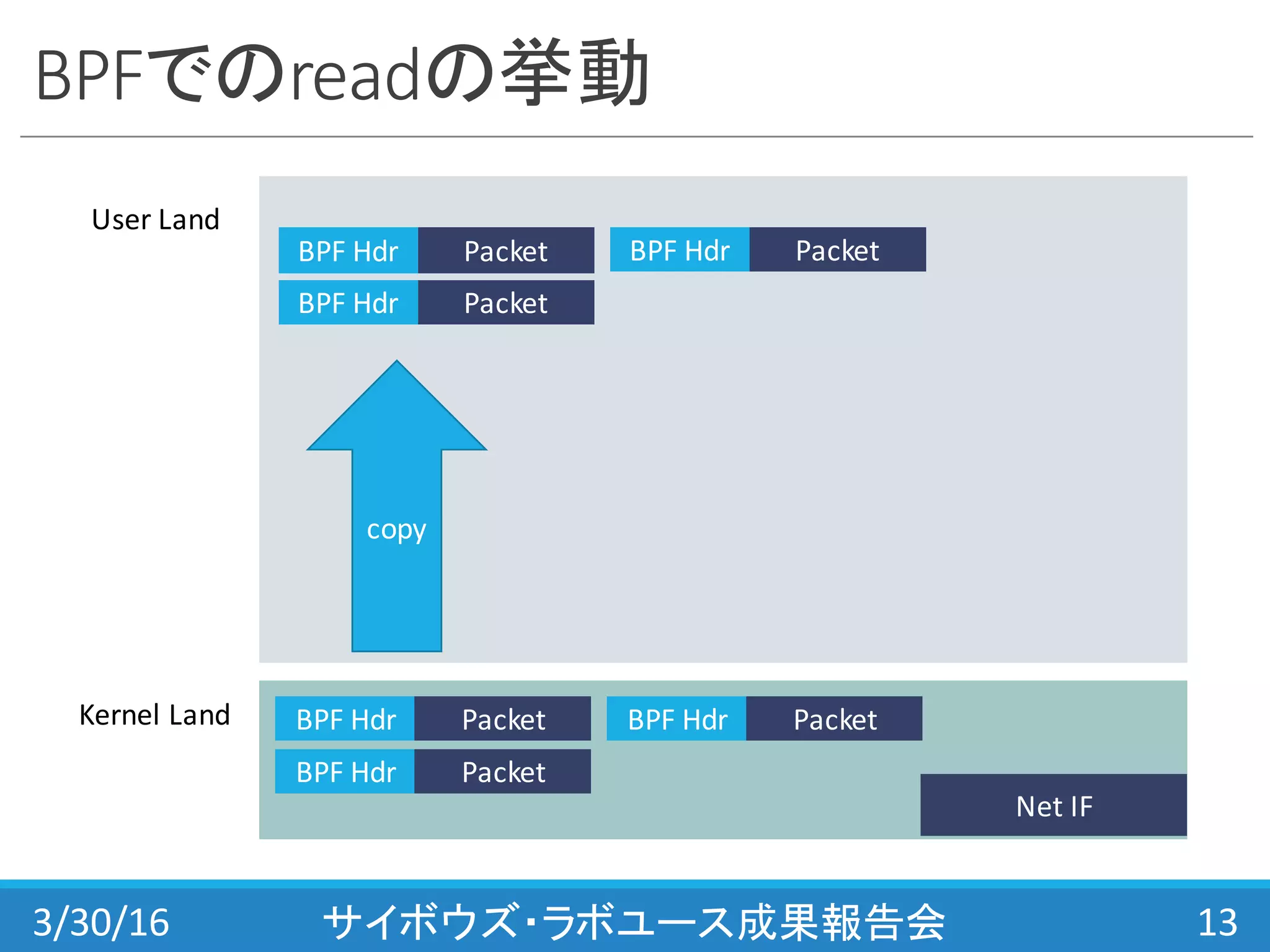 BPFでのreadの挙動

User Land

BPF Hdr Packet

BPF Hdr Packet

BPF Hdr Packet

copy

Kernel Land

BPF Hdr Packet

BPF Hdr Packet

BPF Hdr Packet

Net IF

3/30/16

サイボウズ･ラボユース成果報告会

13